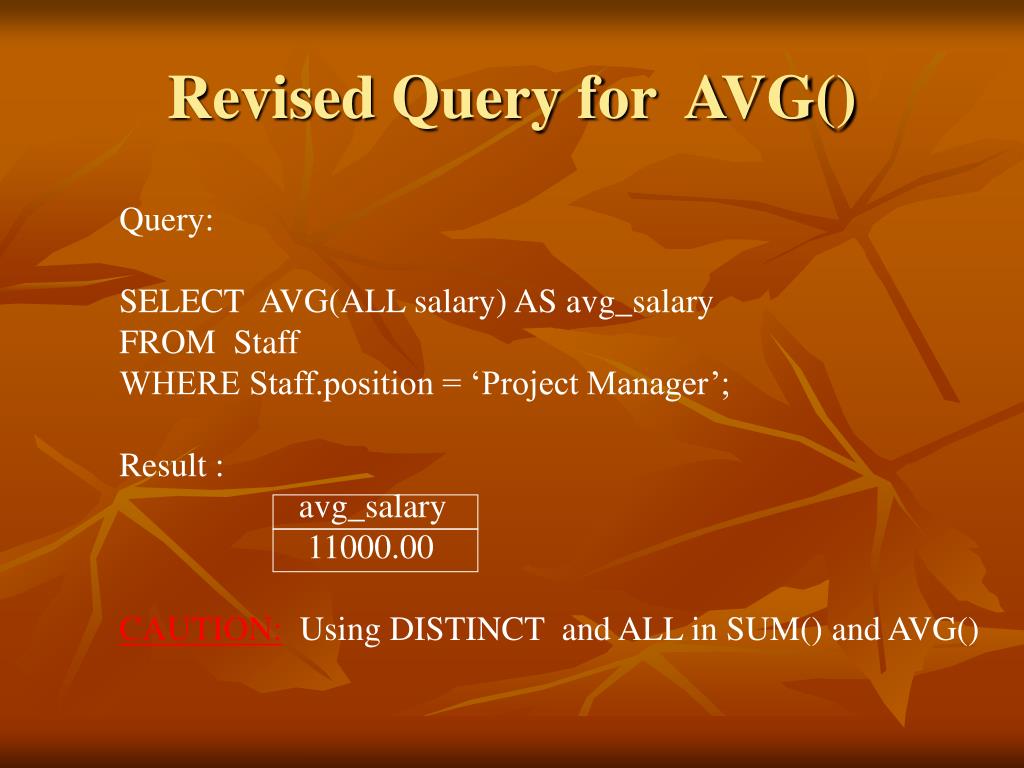 Revised Query for AVG()

Query:

SELECT AVG(ALL salary) AS avg_salary
FROM Staff
WHERE Staff.position = ‘Project Manager’;

Result :

| avg_salary |
|---|
| 11000.00 |

CAUTION: Using DISTINCT and ALL in SUM() and AVG()